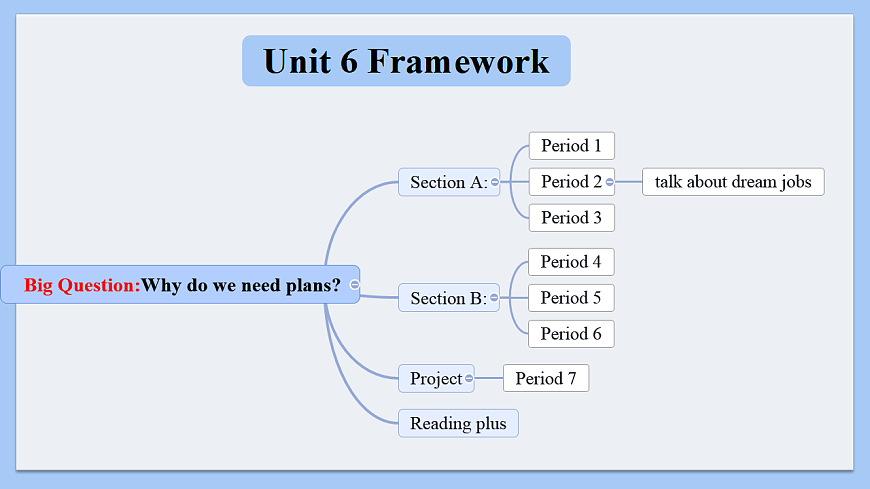 Unit 6 Framework

Big Question:Why do we need plans?

Section A:
Period 1
Period 2
talk about dream jobs
Period 3

Section B:
Period 4
Period 5
Period 6

Project
Period 7

Reading plus